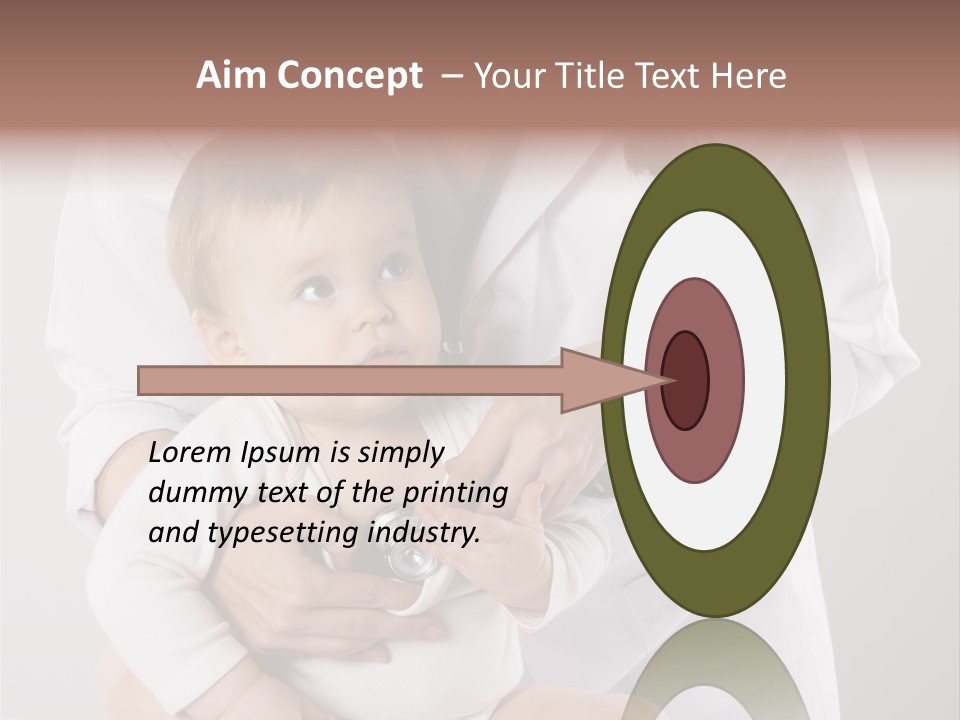 Aim Concept – Your Title Text Here

Lorem Ipsum is simply dummy text of the printing and typesetting industry.